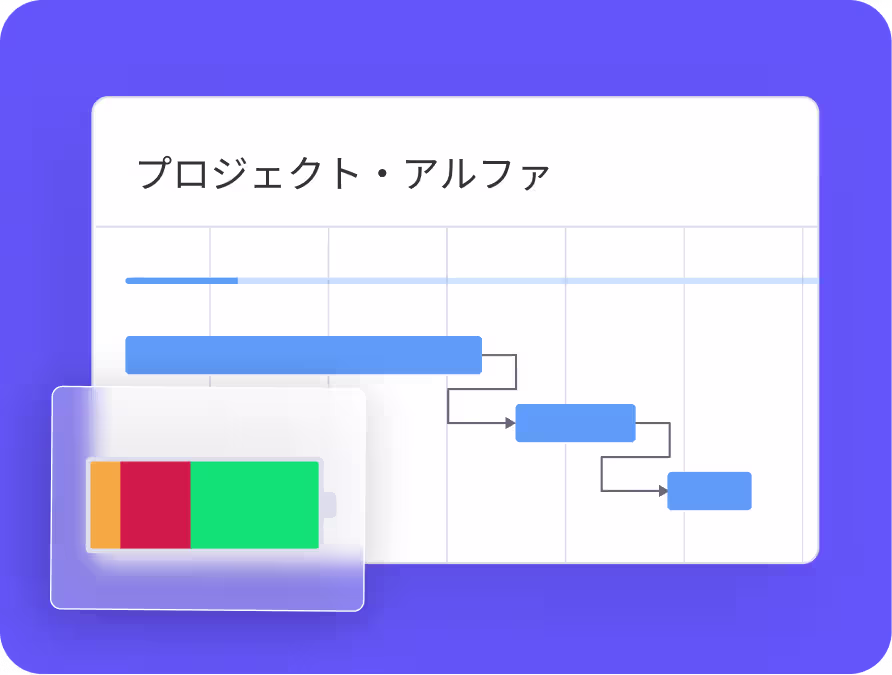 プロジェクト・アルファ